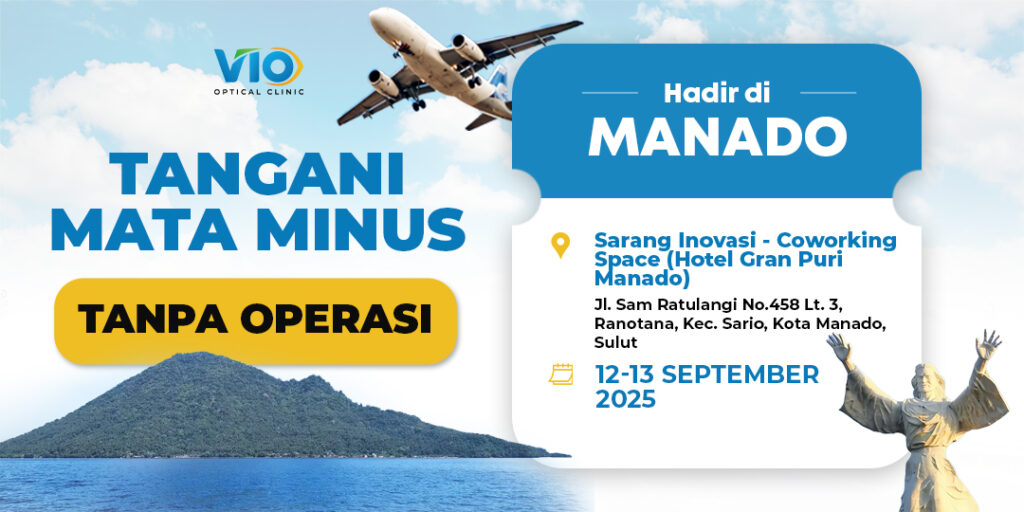 VIO
OPTICAL CLINIC

TANGANI MATA MINUS

TANPA OPERASI

Hadir di
MANADO

Sarang Inovasi - Coworking Space (Hotel Gran Puri Manado)

Jl. Sam Ratulangi No.458 Lt. 3, Ranotana, Kec. Sario, Kota Manado, Sulut

12-13 SEPTEMBER 2025